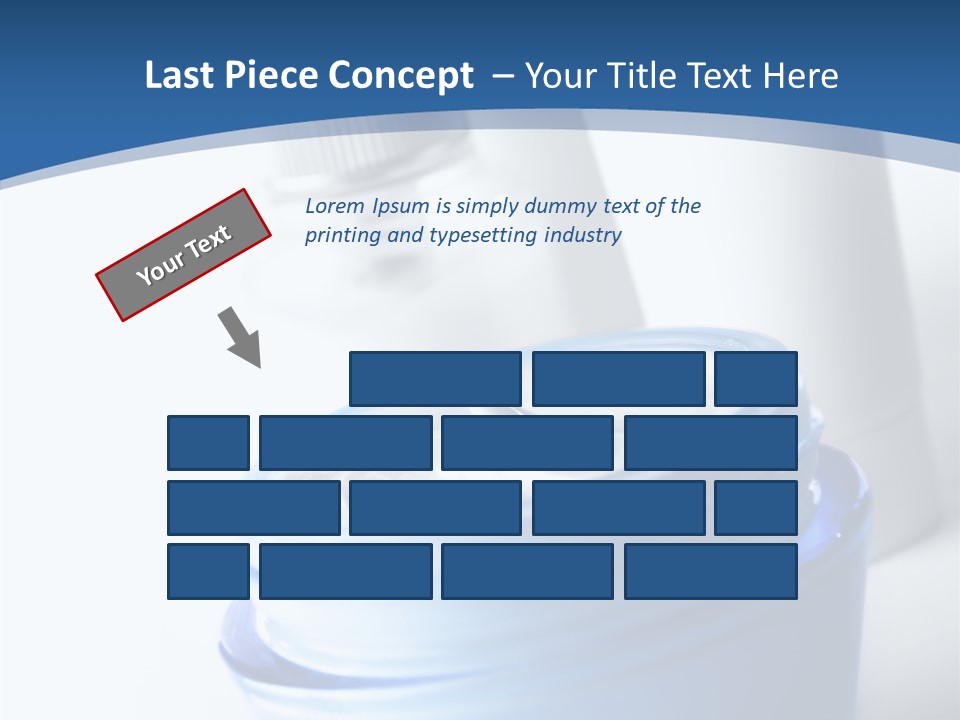 Last Piece Concept – Your Title Text Here

Your Text

Lorem Ipsum is simply dummy text of the printing and typesetting industry